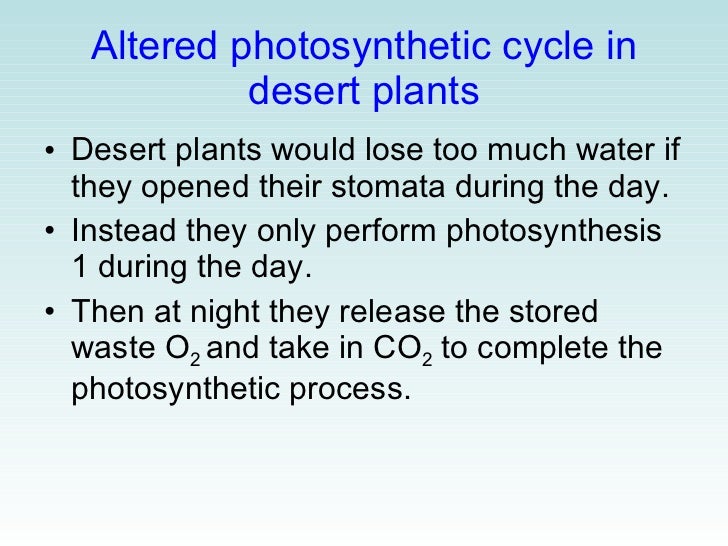 Altered photosynthetic cycle in desert plants

• Desert plants would lose too much water if they opened their stomata during the day.

• Instead they only perform photosynthesis 1 during the day.

• Then at night they release the stored waste $O_2$ and take in $CO_2$ to complete the photosynthetic process.